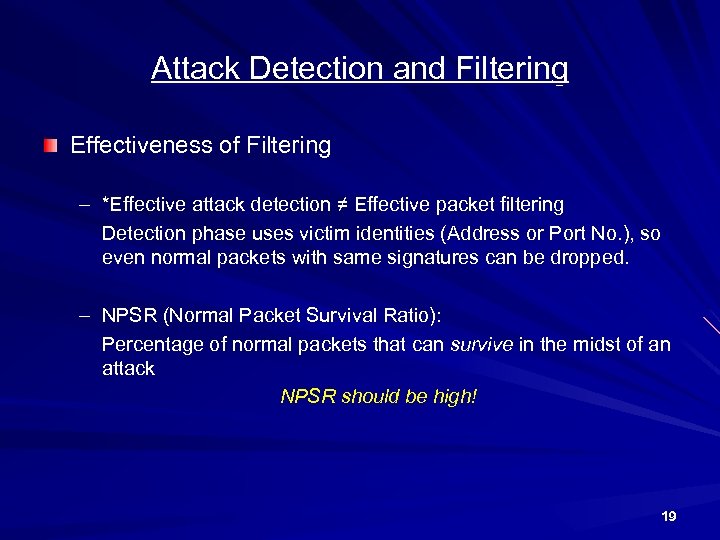 Attack Detection and Filtering

Effectiveness of Filtering

– *Effective attack detection ≠ Effective packet filtering

Detection phase uses victim identities (Address or Port No.), so even normal packets with same signatures can be dropped.

– NPSR (Normal Packet Survival Ratio):

Percentage of normal packets that can survive in the midst of an attack

NPSR should be high!

19